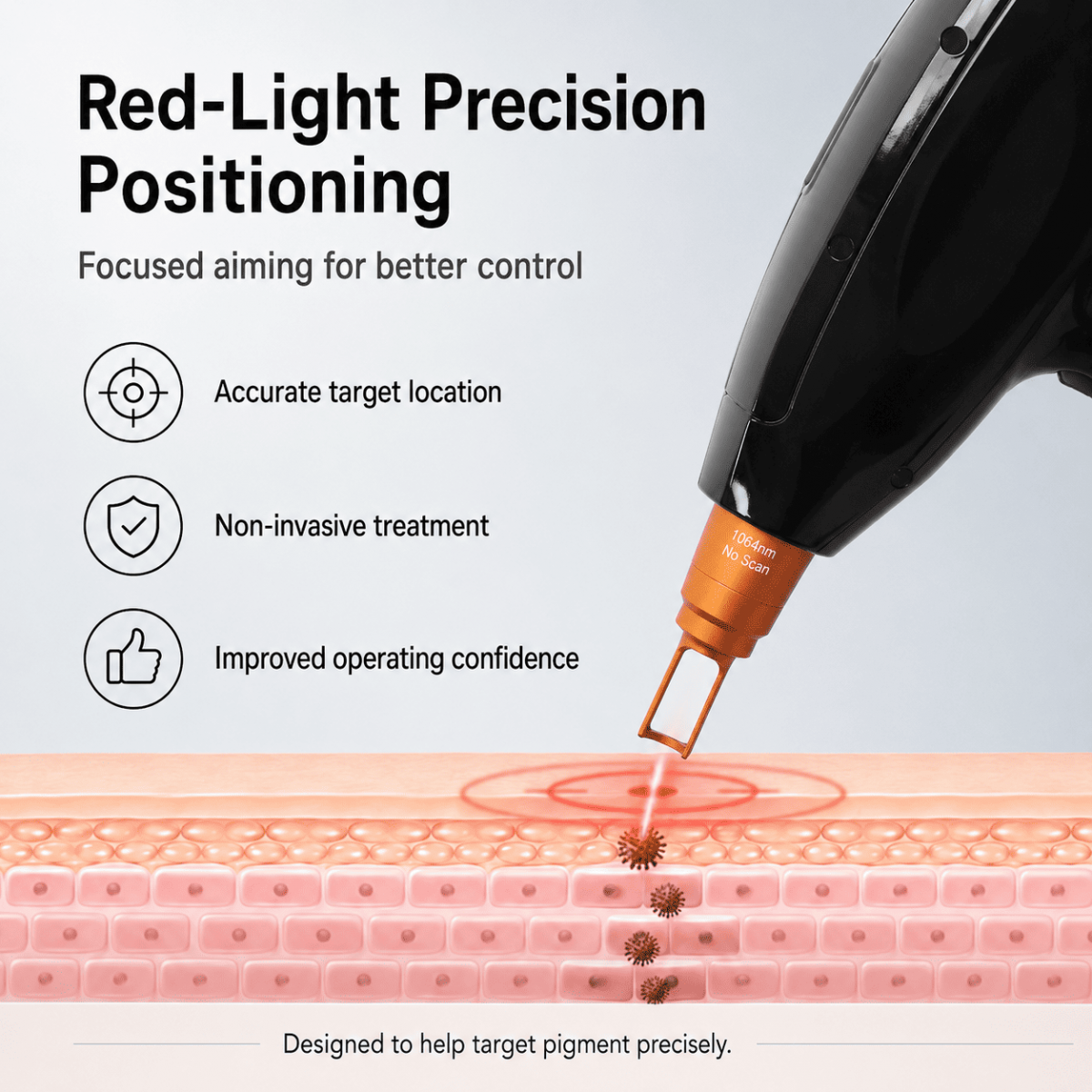 Red-Light Precision Positioning

Focused aiming for better control

Accurate target location

Non-invasive treatment

Improved operating confidence

1064nm
No Scan

Designed to help target pigment precisely.